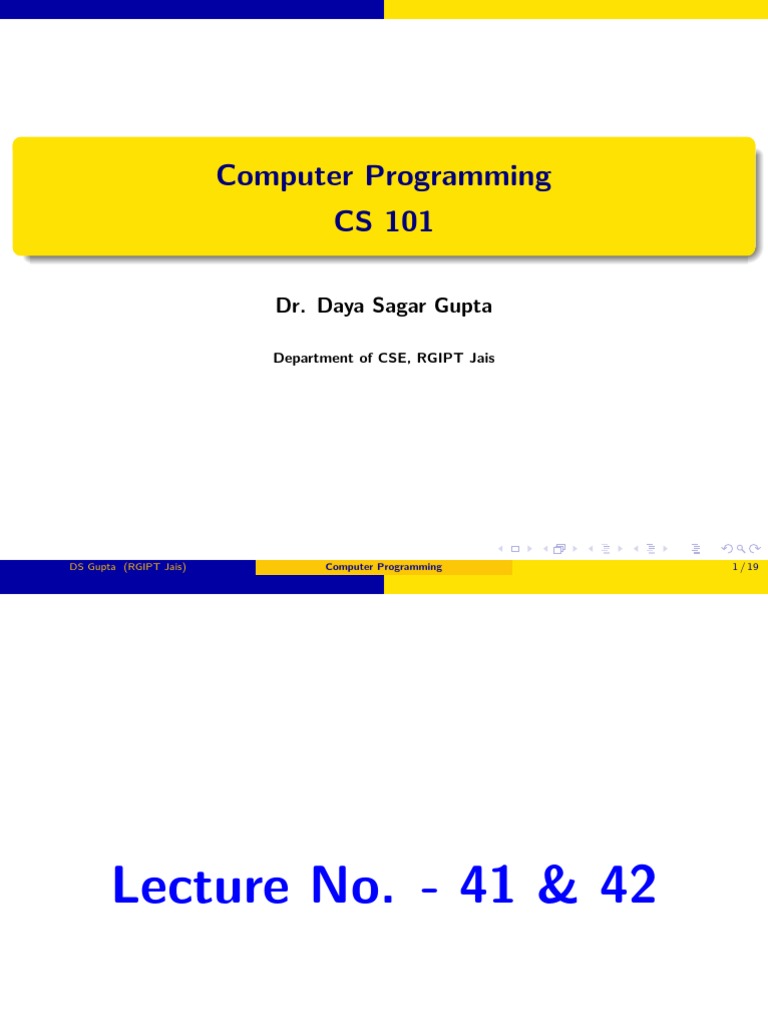 Computer Programming
CS 101

Dr. Daya Sagar Gupta

Department of CSE, RGIPT Jais

DS Gupta (RGIPT Jais) Computer Programming 1 / 19

Lecture No. - 41 & 42